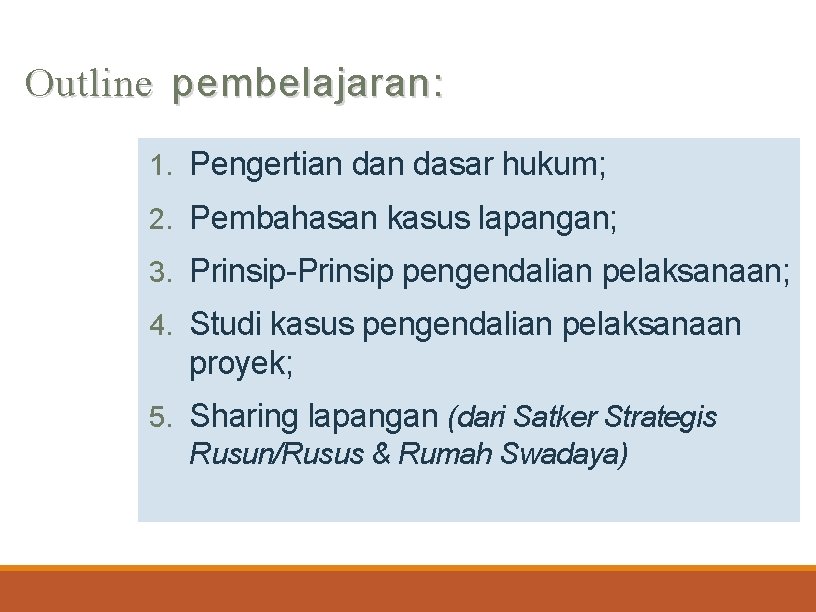 Outline pembelajaran:

1. Pengertian dan dasar hukum;
2. Pembahasan kasus lapangan;
3. Prinsip-Prinsip pengendalian pelaksanaan;
4. Studi kasus pengendalian pelaksanaan proyek;
5. Sharing lapangan (dari Satker Strategis Rusun/Rusus & Rumah Swadaya)